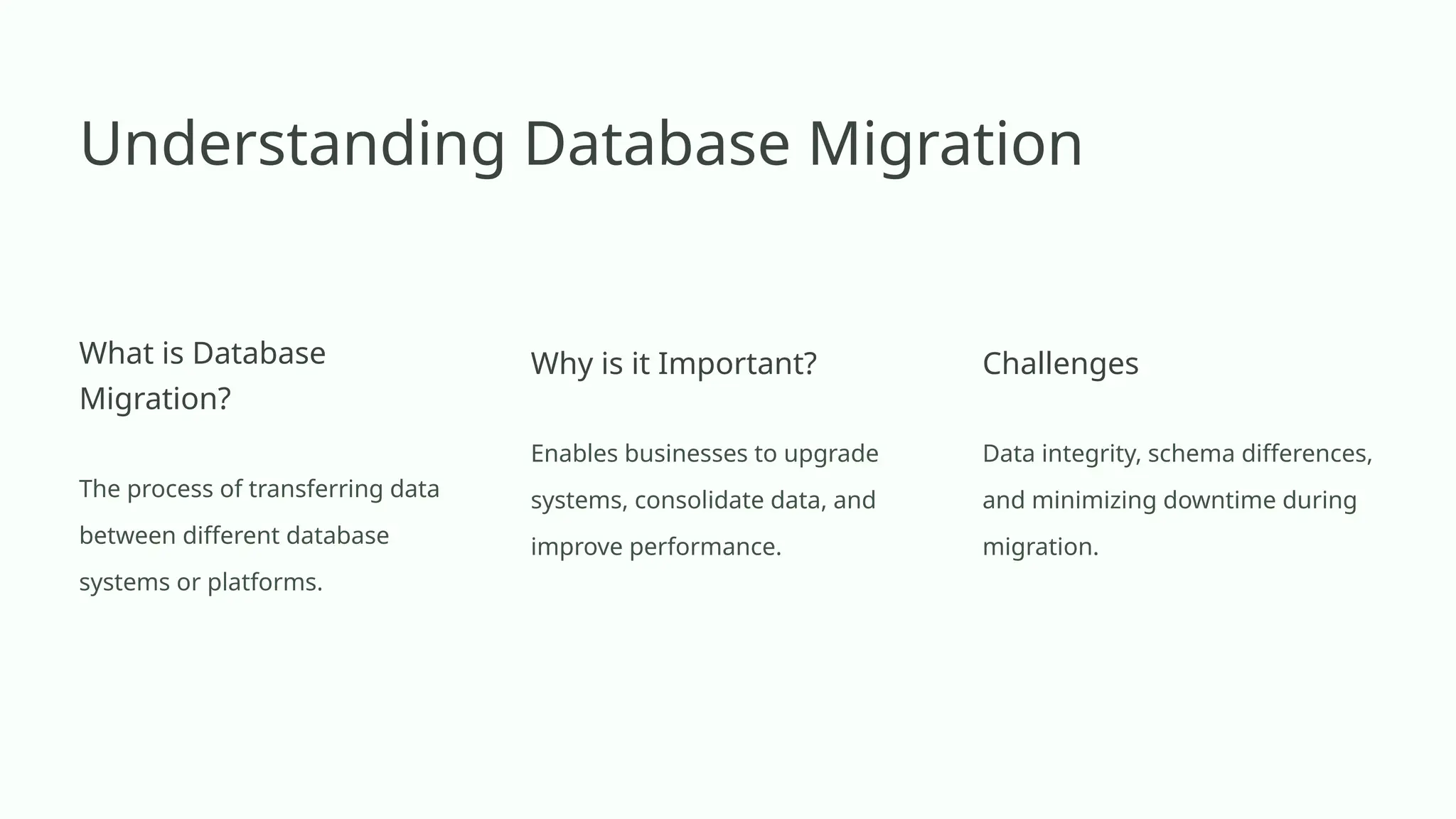 Understanding Database Migration

What is Database Migration?

The process of transferring data between different database systems or platforms.

Why is it Important?

Enables businesses to upgrade systems, consolidate data, and improve performance.

Challenges

Data integrity, schema differences, and minimizing downtime during migration.